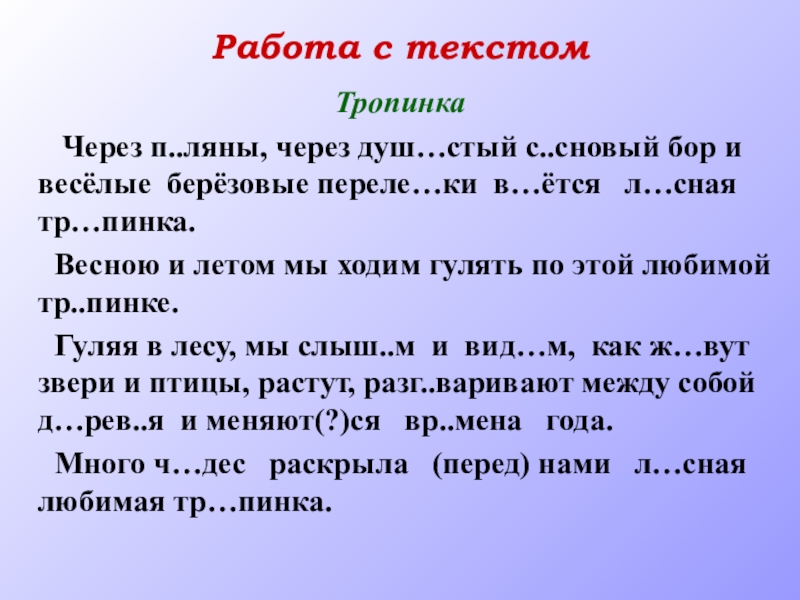 Работа с текстом

Тропинка

Через п..ляны, через душ…стый с..сновый бор и весёлые берёзовые переле…ки в…ётся л…сная тр…пинка.

Весною и летом мы ходим гулять по этой любимой тр..пинке.

Гуляя в лесу, мы слыш..м и вид…м, как ж…вут звери и птицы, растут, разг..варивают между собой д…рев..я и меняют(?)ся вр..мена года.

Много ч…дес раскрыла (перед) нами л…сная любимая тр…пинка.